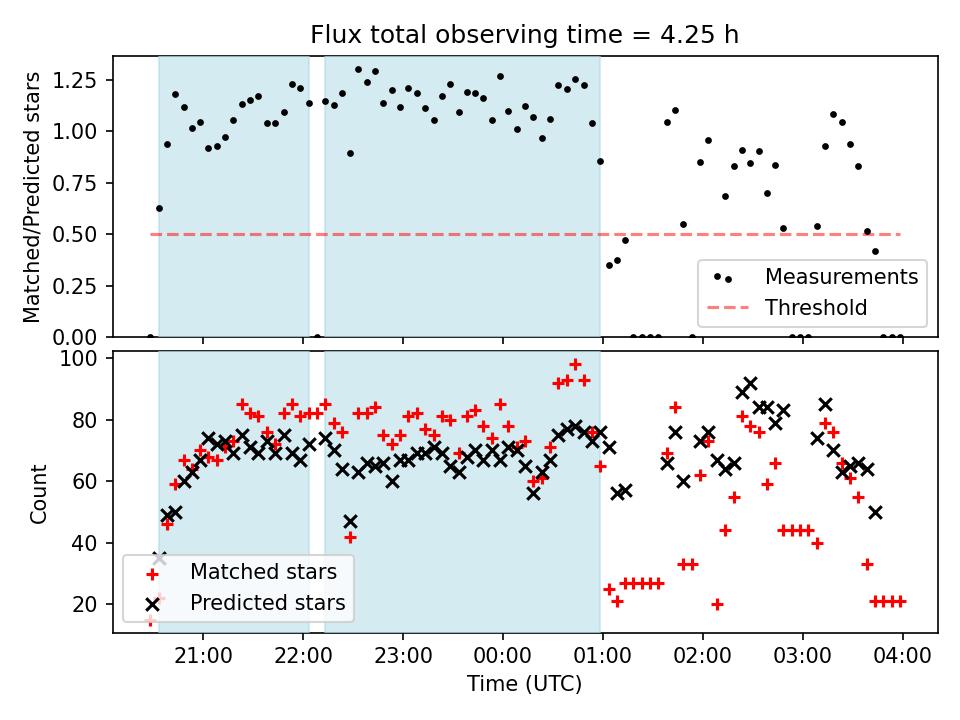 Flux total observing time = 4.25 h

Matched/Predicted stars

1.25
1.00
0.75
0.50
0.25
0.00

Measurements
Threshold

Count

100
80
60
40
20

Matched stars
Predicted stars

21:00
22:00
23:00
00:00
01:00
02:00
03:00
04:00

Time (UTC)